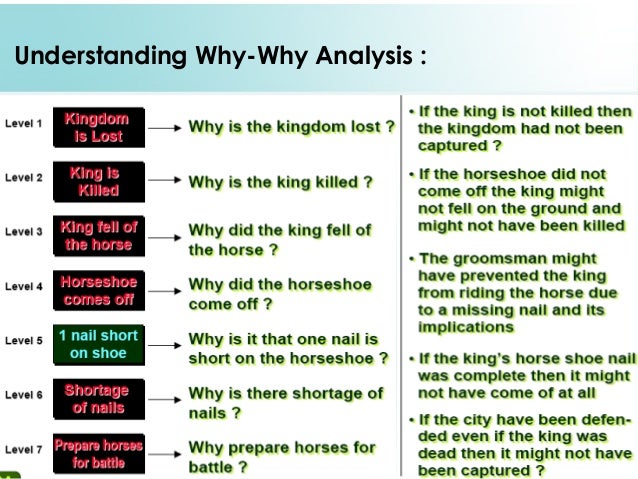 Understanding Why-Why Analysis :

Level 1 Kingdom is Lost → Why is the kingdom lost ?

Level 2 King is Killed → Why is the king killed ?

Level 3 King fell of the horse → Why did the king fell of the horse ?

Level 4 Horseshoe comes off → Why did the horseshoe come off ?

Level 5 1 nail short on shoe → Why is it that one nail is short on the horseshoe ?

Level 6 Shortage of nails → Why is there shortage of nails ?

Level 7 Prepare horses for battle → Why prepare horses for battle ?

• If the king is not killed then the kingdom had not been captured ?

• If the horseshoe did not come off the king might not fell on the ground and might not have been killed

• The groomsman might have prevented the king from riding the horse due to a missing nail and its implications

• If the king's horse shoe nail was complete then it might not have come of at all

• If the city have been defended even if the king was dead then it might not have been captured ?